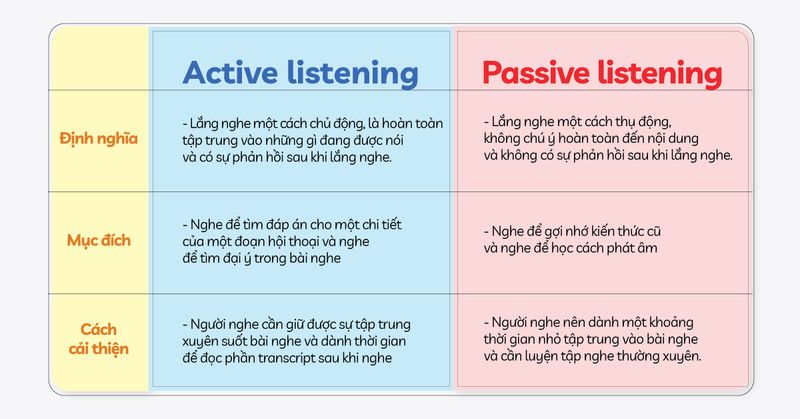 | | Active listening | Passive listening |
|---|---|---|
| Định nghĩa | - Lắng nghe một cách chủ động, là hoàn toàn tập trung vào những gì đang được nói và có sự phản hồi sau khi lắng nghe. | - Lắng nghe một cách thụ động, không chú ý hoàn toàn đến nội dung và không có sự phản hồi sau khi lắng nghe. |
| Mục đích | - Nghe để tìm đáp án cho một chi tiết của một đoạn hội thoại và nghe để tìm đại ý trong bài nghe | - Nghe để gợi nhớ kiến thức cũ và nghe để học cách phát âm |
| Cách cải thiện | - Người nghe cần giữ được sự tập trung xuyên suốt bài nghe và dành thời gian để đọc phần transcript sau khi nghe | - Người nghe nên dành một khoảng thời gian nhỏ tập trung vào bài nghe và cần luyện tập nghe thường xuyên. |